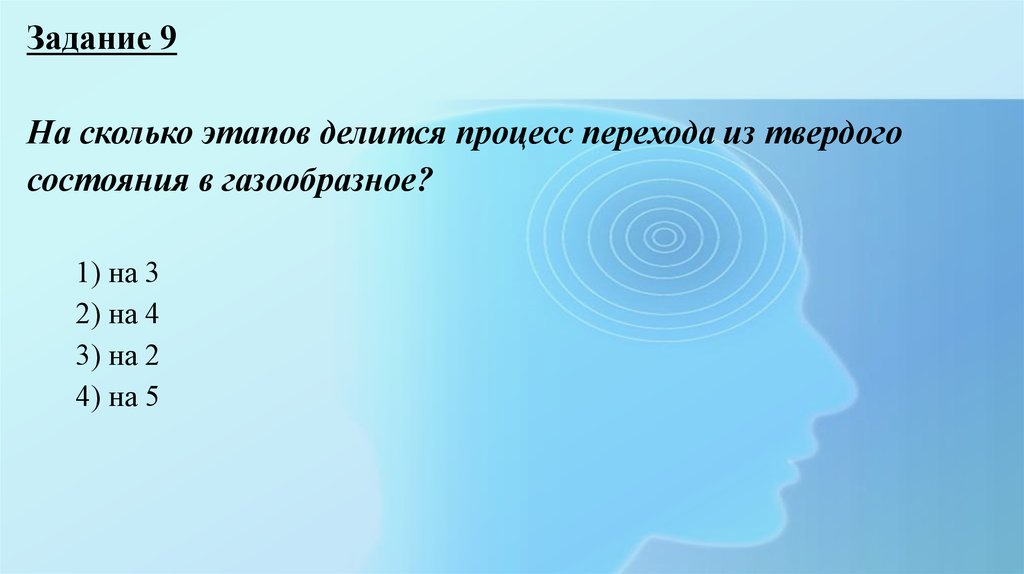 Задание 9

На сколько этапов делится процесс перехода из твердого состояния в газообразное?

1) на 3
2) на 4
3) на 2
4) на 5